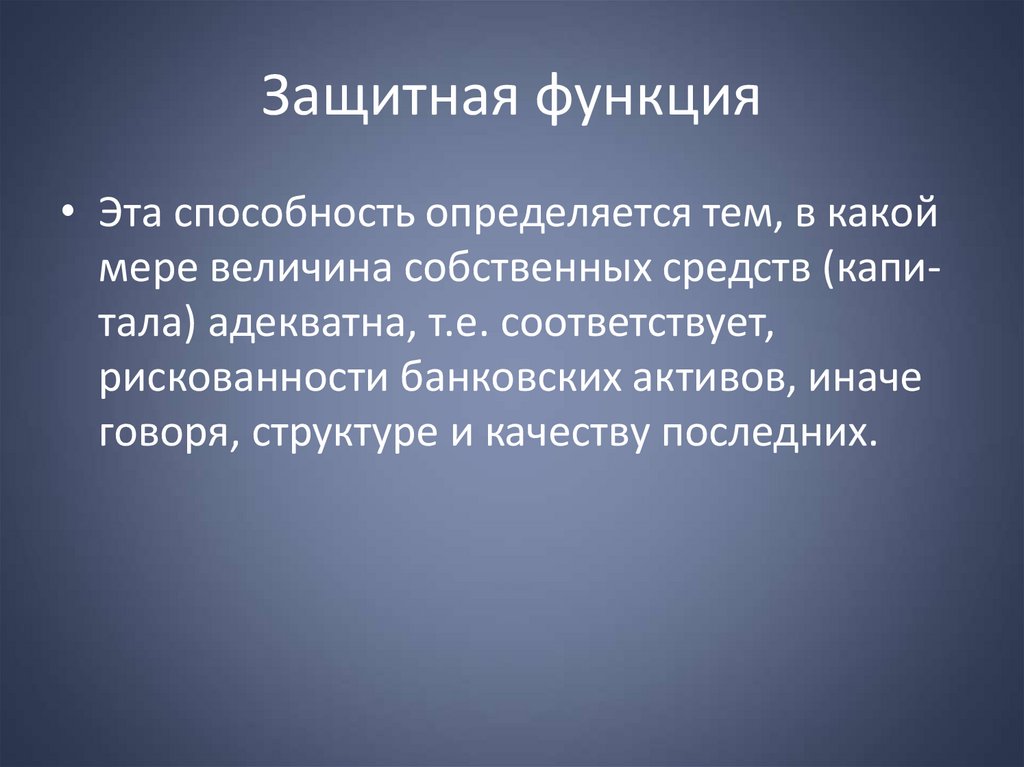 Защитная функция

• Эта способность определяется тем, в какой мере величина собственных средств (капитала) адекватна, т.е. соответствует, рискованности банковских активов, иначе говоря, структуре и качеству последних.